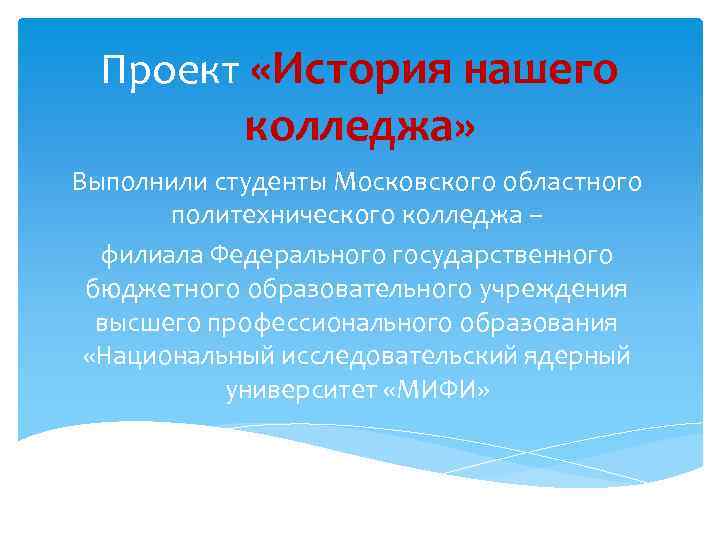 Проект «История нашего колледжа»

Выполнили студенты Московского областного политехнического колледжа –

филиала Федерального государственного бюджетного образовательного учреждения высшего профессионального образования «Национальный исследовательский ядерный университет «МИФИ»